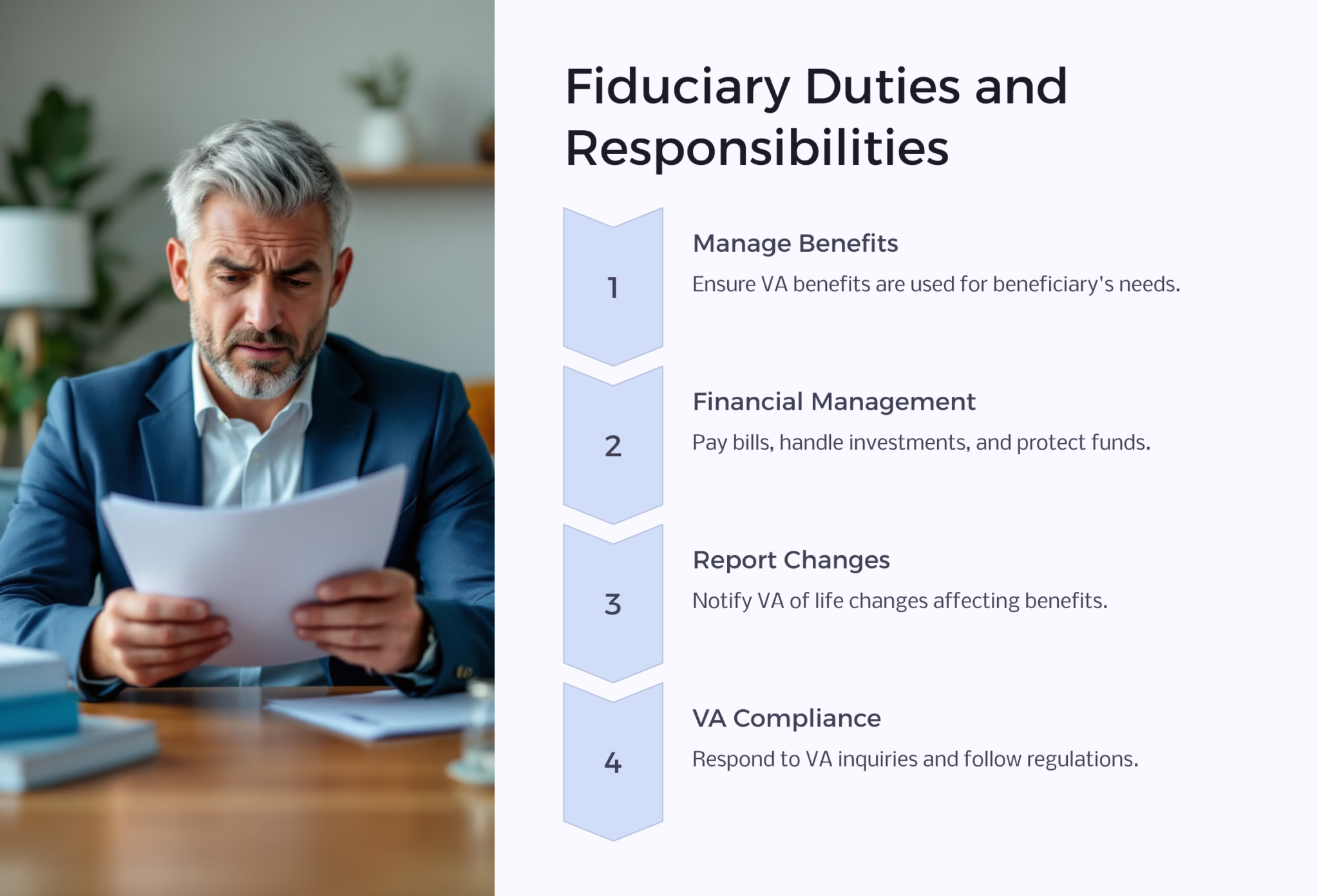 Fiduciary Duties and Responsibilities

1

Manage Benefits

Ensure VA benefits are used for beneficiary's needs.

2

Financial Management

Pay bills, handle investments, and protect funds.

3

Report Changes

Notify VA of life changes affecting benefits.

4

VA Compliance

Respond to VA inquiries and follow regulations.